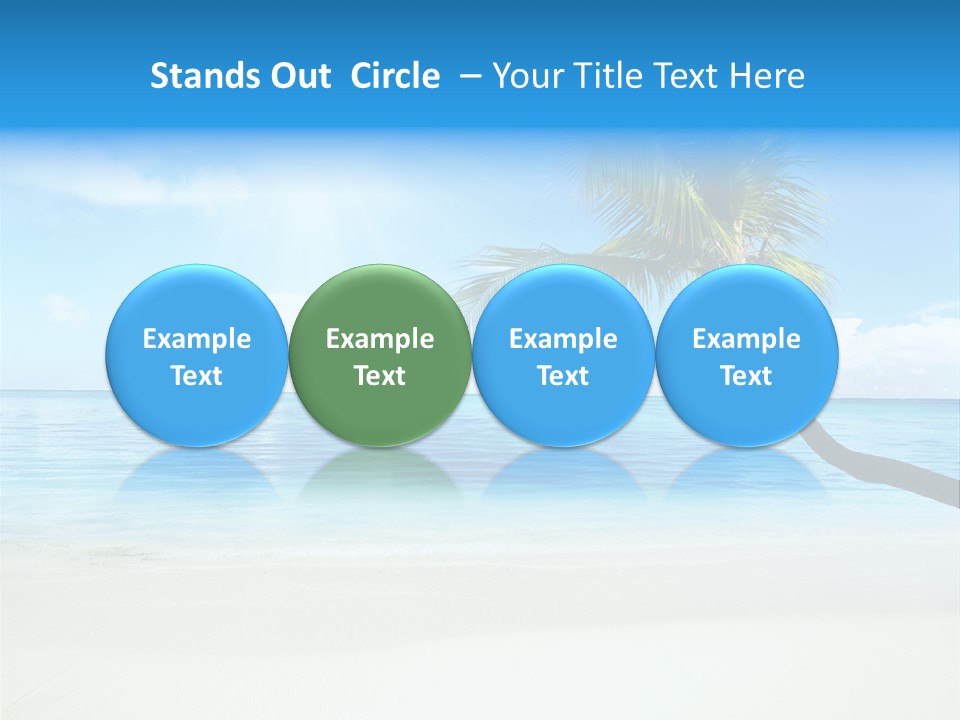 Stands Out Circle – Your Title Text Here

Example Text

Example Text

Example Text

Example Text